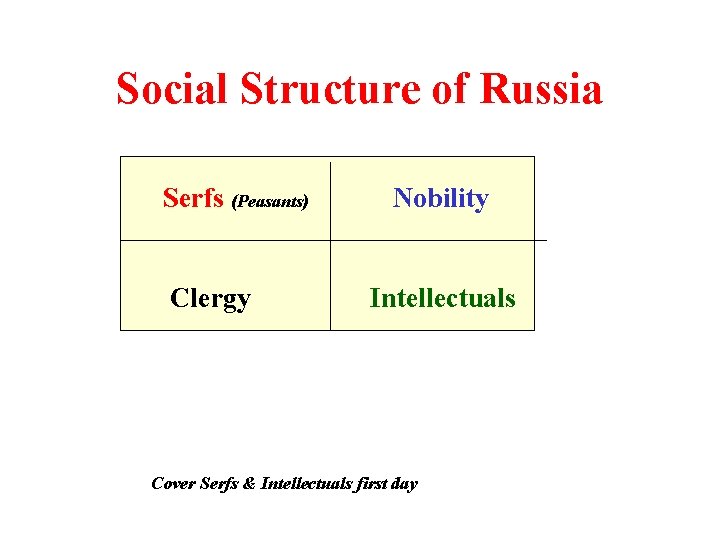 Social Structure of Russia

| Serfs (Peasants) | Nobility |
|---|---|
| Clergy | Intellectuals |

Cover Serfs & Intellectuals first day